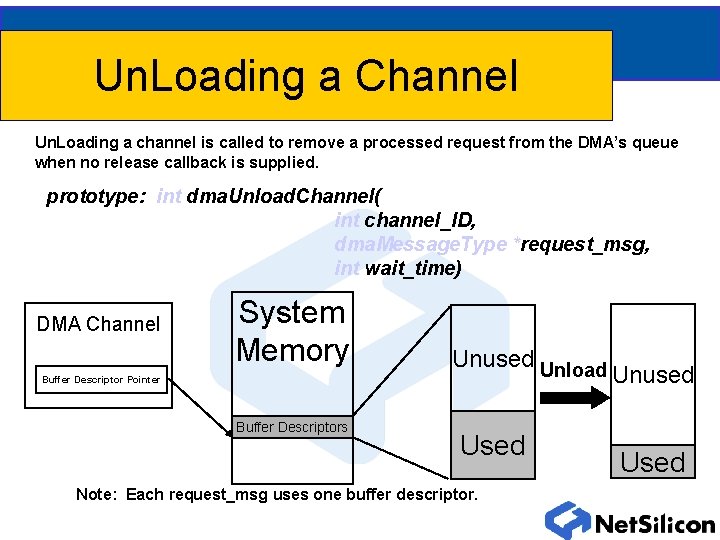 UnLoading a Channel

UnLoading a channel is called to remove a processed request from the DMA's queue when no release callback is supplied.

prototype: int dmaUnloadChannel(
int channel_ID,
dmaMessageType *request_msg,
int wait_time)

DMA Channel

Buffer Descriptor Pointer

System Memory

Buffer Descriptors

Unused

Used

Unload

Unused

Used

Note: Each request_msg uses one buffer descriptor.

NetSilicon